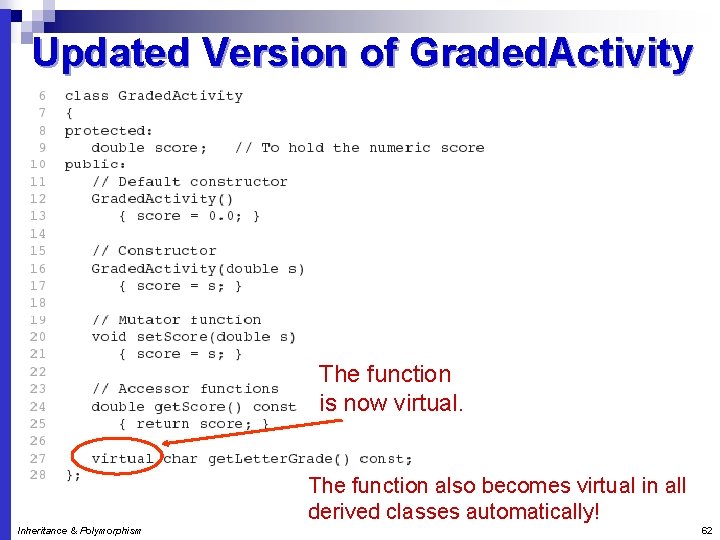 Updated Version of GradedActivity

6 class GradedActivity
7 {
8 protected:
9 double score; // To hold the numeric score
10 public:
11 // Default constructor
12 GradedActivity()
13 { score = 0.0; }
14
15 // Constructor
16 GradedActivity(double s)
17 { score = s; }
18
19 // Mutator function
20 void setScore(double s)
21 { score = s; }
22
23 // Accessor functions
24 double getScore() const
25 { return score; }
26
27 virtual char getLetterGrade() const;
28 };

The function is now virtual.

The function also becomes virtual in all derived classes automatically!

Inheritance & Polymorphism

62